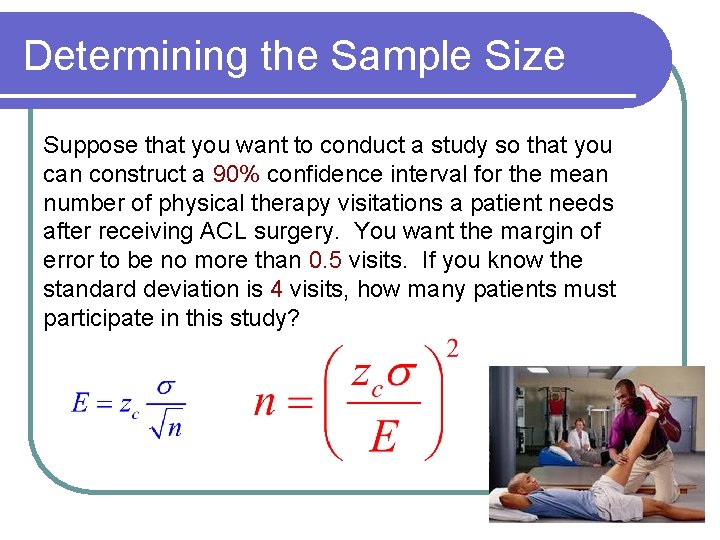 Determining the Sample Size

Suppose that you want to conduct a study so that you can construct a 90% confidence interval for the mean number of physical therapy visitations a patient needs after receiving ACL surgery. You want the margin of error to be no more than 0.5 visits. If you know the standard deviation is 4 visits, how many patients must participate in this study?

$E = z_c \frac{\sigma}{\sqrt{n}}$

$n = \left( \frac{z_c \sigma}{E} \right)^2$